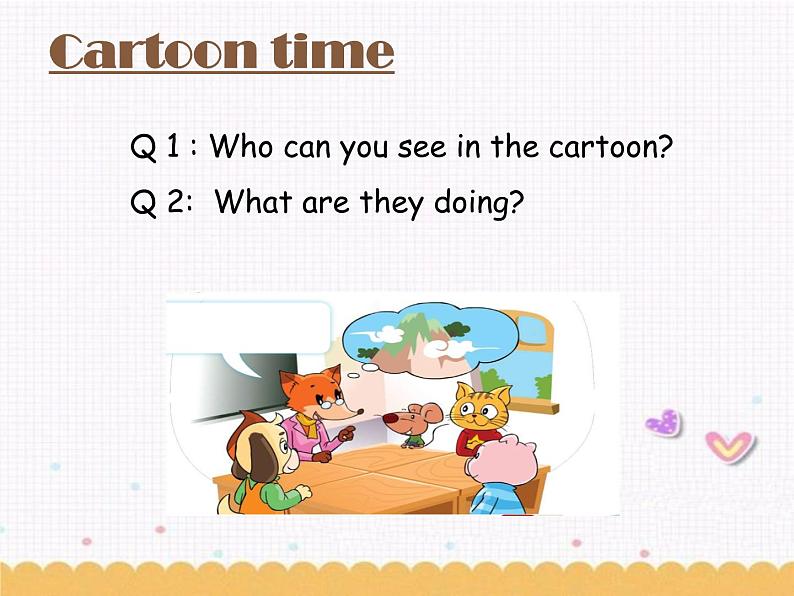 Cartoon time

Q 1 : Who can you see in the cartoon?

Q 2: What are they doing?